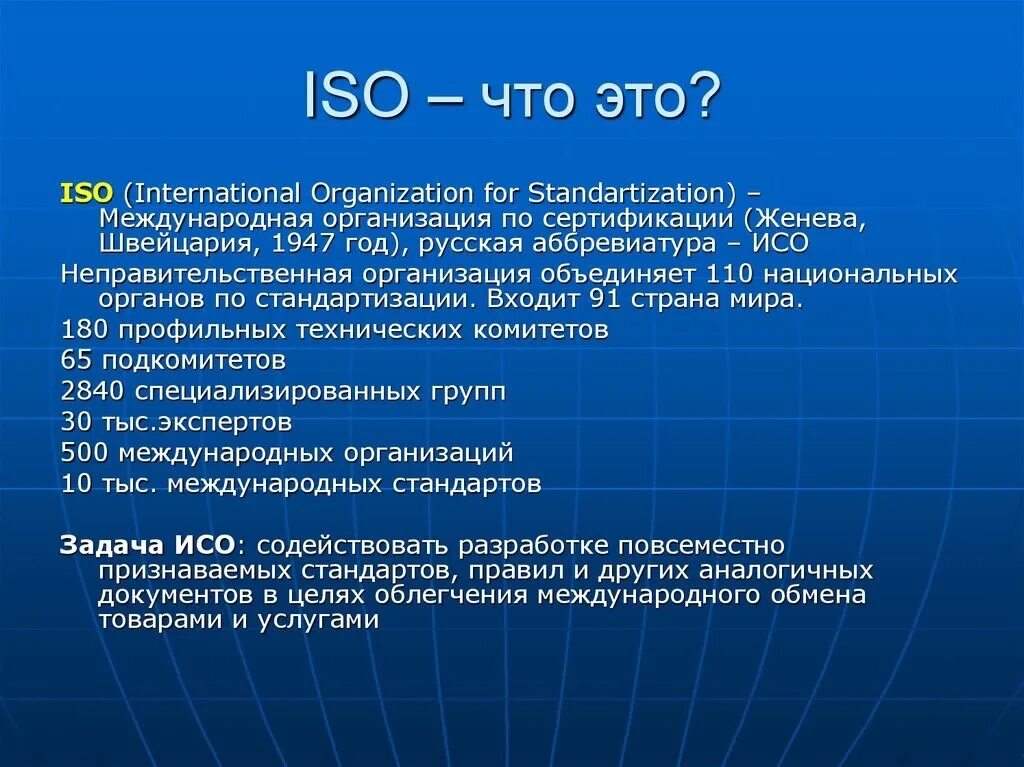 ISO – что это?

ISO (International Organization for Standartization) – Международная организация по сертификации (Женева, Швейцария, 1947 год), русская аббревиатура – ИСО

Неправительственная организация объединяет 110 национальных органов по стандартизации. Входит 91 страна мира.

180 профильных технических комитетов

65 подкомитетов

2840 специализированных групп

30 тыс.экспертов

500 международных организаций

10 тыс. международных стандартов

Задача ИСО: содействовать разработке повсеместно признаваемых стандартов, правил и других аналогичных документов в целях облегчения международного обмена товарами и услугами